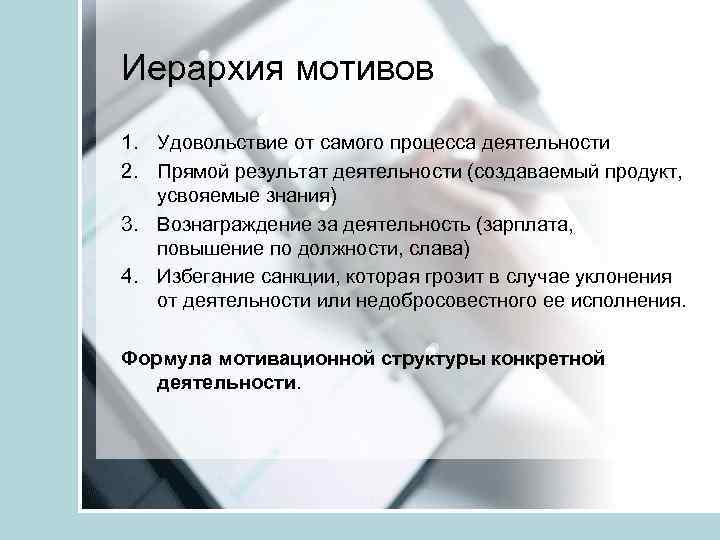 Иерархия мотивов

1. Удовольствие от самого процесса деятельности
2. Прямой результат деятельности (создаваемый продукт, усвояемые знания)
3. Вознаграждение за деятельность (зарплата, повышение по должности, слава)
4. Избегание санкции, которая грозит в случае уклонения от деятельности или недобросовестного ее исполнения.

Формула мотивационной структуры конкретной деятельности.